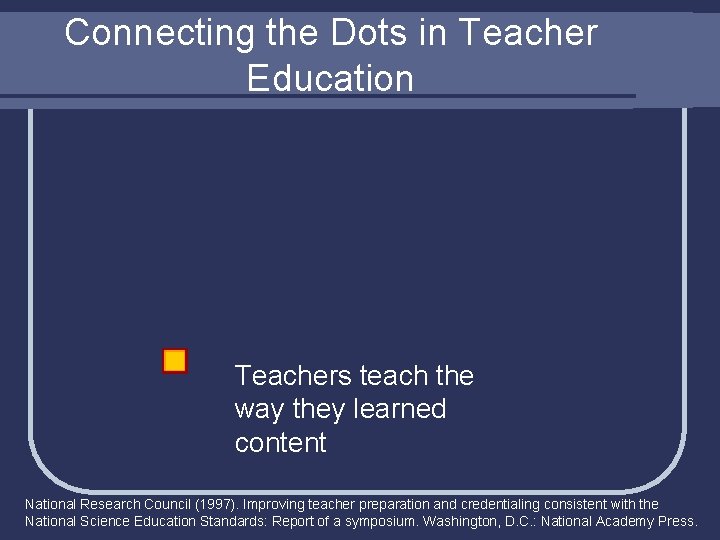 Connecting the Dots in Teacher Education

Teachers teach the way they learned content

National Research Council (1997). Improving teacher preparation and credentialing consistent with the National Science Education Standards: Report of a symposium. Washington, D.C.: National Academy Press.